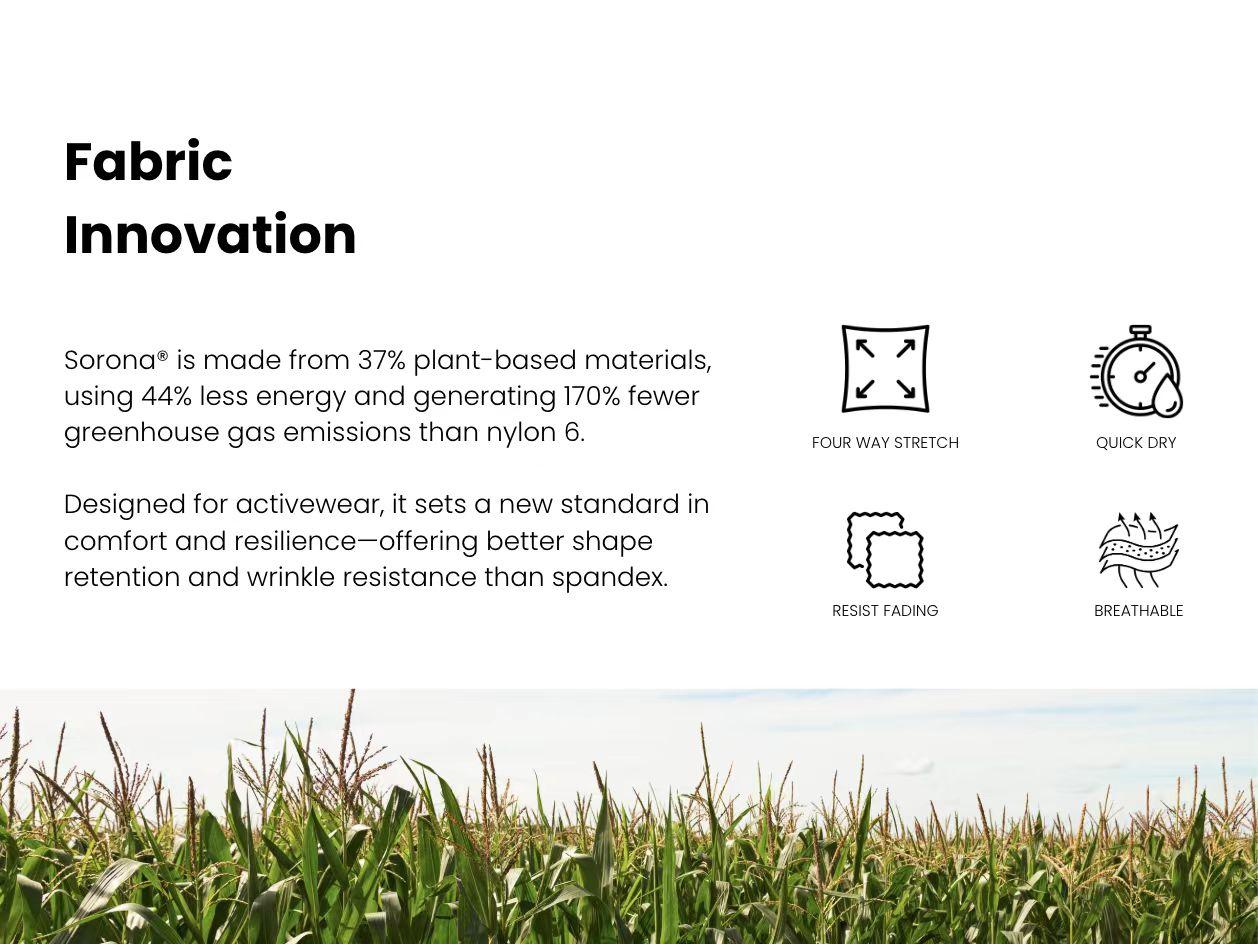 Fabric Innovation

Sorona® is made from 37% plant-based materials, using 44% less energy and generating 170% fewer greenhouse gas emissions than nylon 6.

Designed for activewear, it sets a new standard in comfort and resilience—offering better shape retention and wrinkle resistance than spandex.

FOUR WAY STRETCH

QUICK DRY

RESIST FADING

BREATHABLE